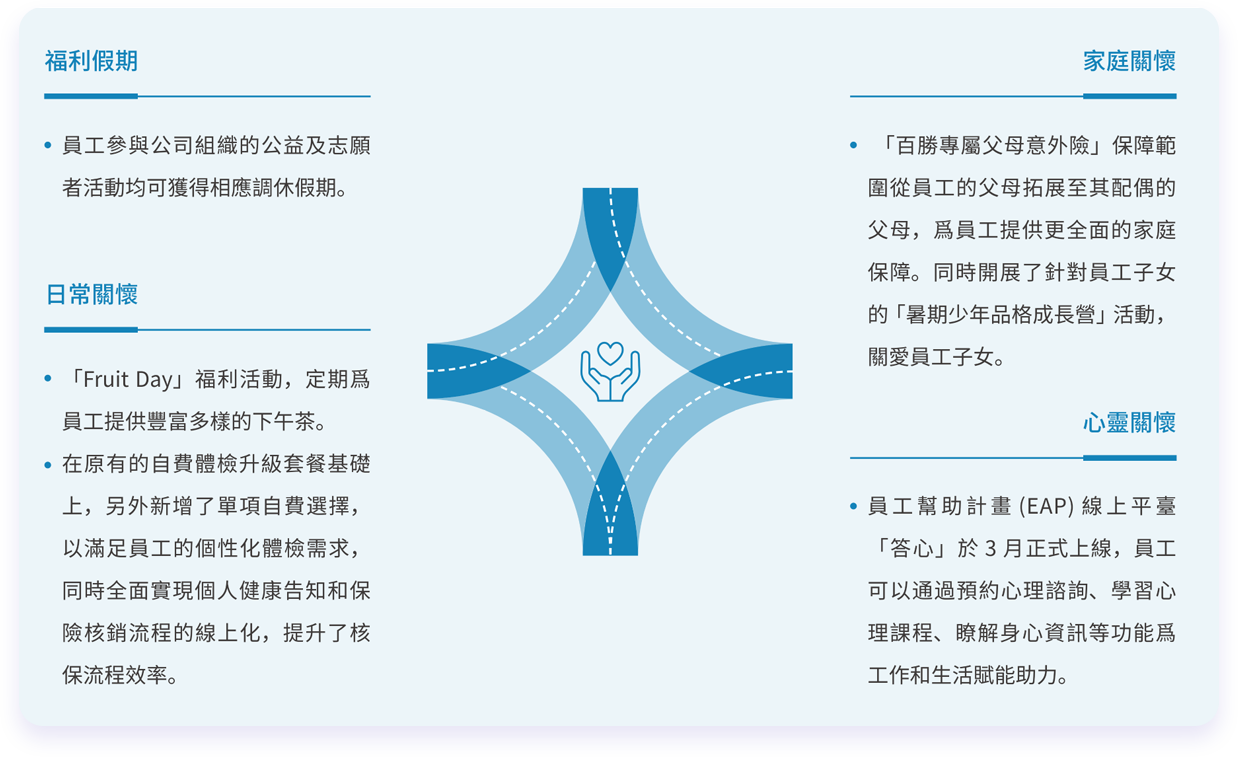 福利假期

• 員工參與公司組織的公益及志願者活動均可獲得相應調休假期。

日常關懷

• 「Fruit Day」福利活動，定期爲員工提供豐富多樣的下午茶。
• 在原有的自費體檢升級套餐基礎上，另外新增了單項自費選擇，以滿足員工的個性化體檢需求，同時全面實現個人健康告知和保險核銷流程的線上化，提升了核保流程效率。

家庭關懷

• 「百勝專屬父母意外險」保障範圍從員工的父母拓展至其配偶的父母，爲員工提供更全面的家庭保障。同時開展了針對員工子女的「暑期少年品格成長營」活動，關愛員工子女。

心靈關懷

• 員工幫助計畫 (EAP) 線上平臺「答心」於 3 月正式上線，員工可以通過預約心理諮詢、學習心理課程、瞭解身心資訊等功能爲工作和生活賦能助力。